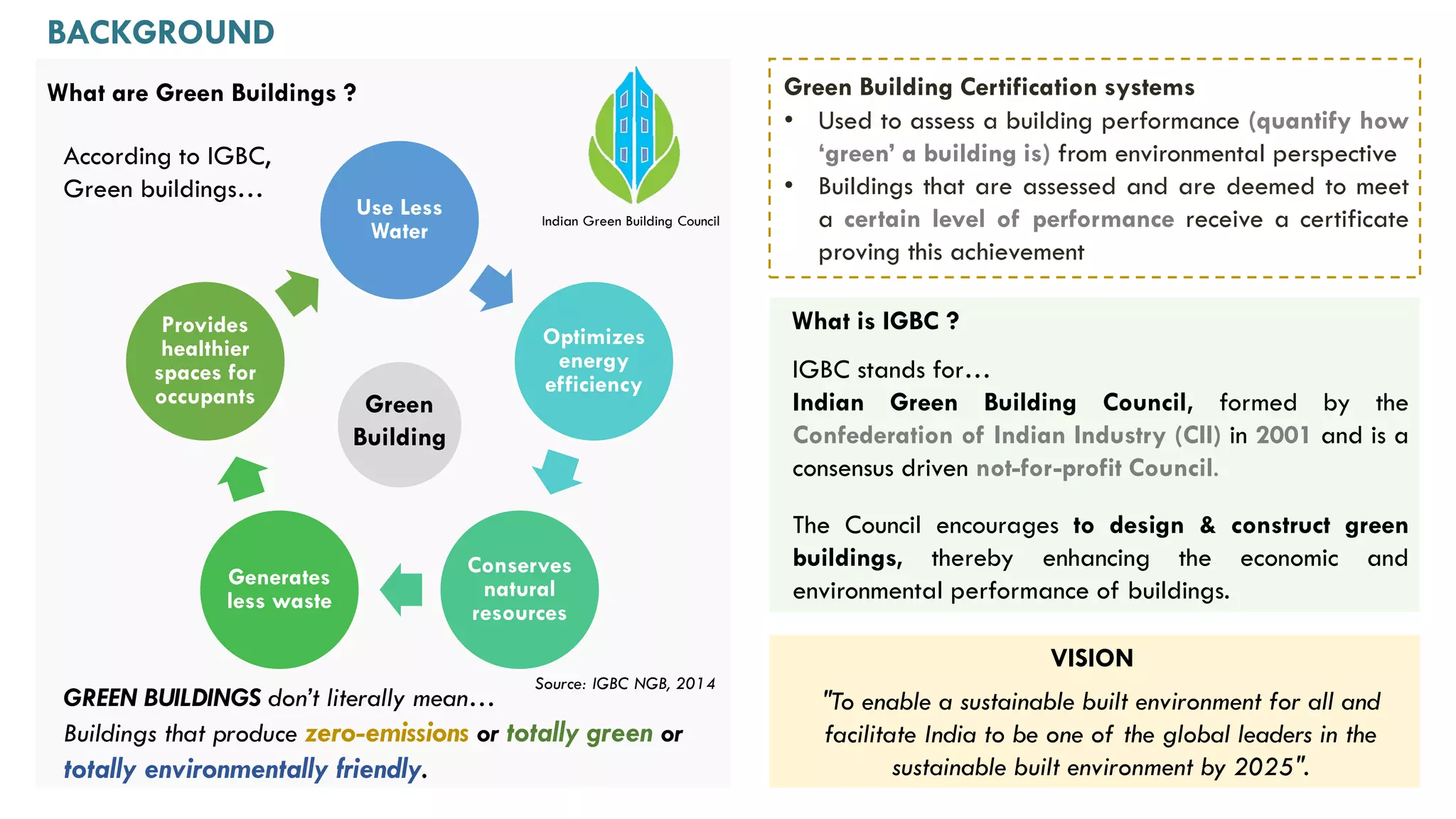 BACKGROUND

What are Green Buildings ?

According to IGBC, Green buildings…

Indian Green Building Council

Use Less Water

Optimizes energy efficiency

Conserves natural resources

Generates less waste

Provides healthier spaces for occupants

Green Building

Source: IGBC NGB, 2014

GREEN BUILDINGS don't literally mean…
Buildings that produce zero-emissions or totally green or totally environmentally friendly.

Green Building Certification systems
• Used to assess a building performance (quantify how 'green' a building is) from environmental perspective
• Buildings that are assessed and are deemed to meet a certain level of performance receive a certificate proving this achievement

What is IGBC ?

IGBC stands for…
Indian Green Building Council, formed by the Confederation of Indian Industry (CII) in 2001 and is a consensus driven not-for-profit Council.

The Council encourages to design & construct green buildings, thereby enhancing the economic and environmental performance of buildings.

VISION

"To enable a sustainable built environment for all and facilitate India to be one of the global leaders in the sustainable built environment by 2025".